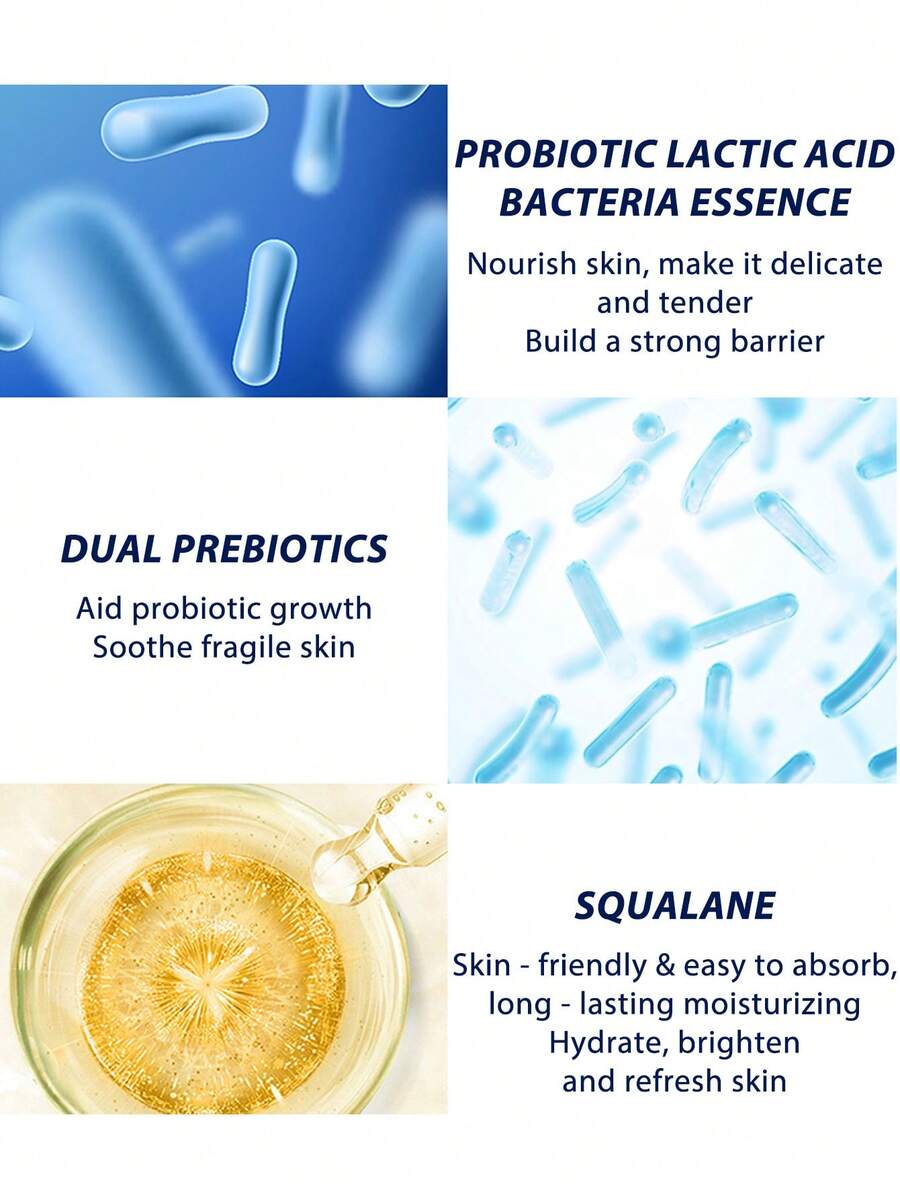 PROBIOTIC LACTIC ACID BACTERIA ESSENCE

Nourish skin, make it delicate and tender
Build a strong barrier

DUAL PREBIOTICS

Aid probiotic growth
Soothe fragile skin

SQUALANE

Skin - friendly & easy to absorb, long - lasting moisturizing
Hydrate, brighten and refresh skin